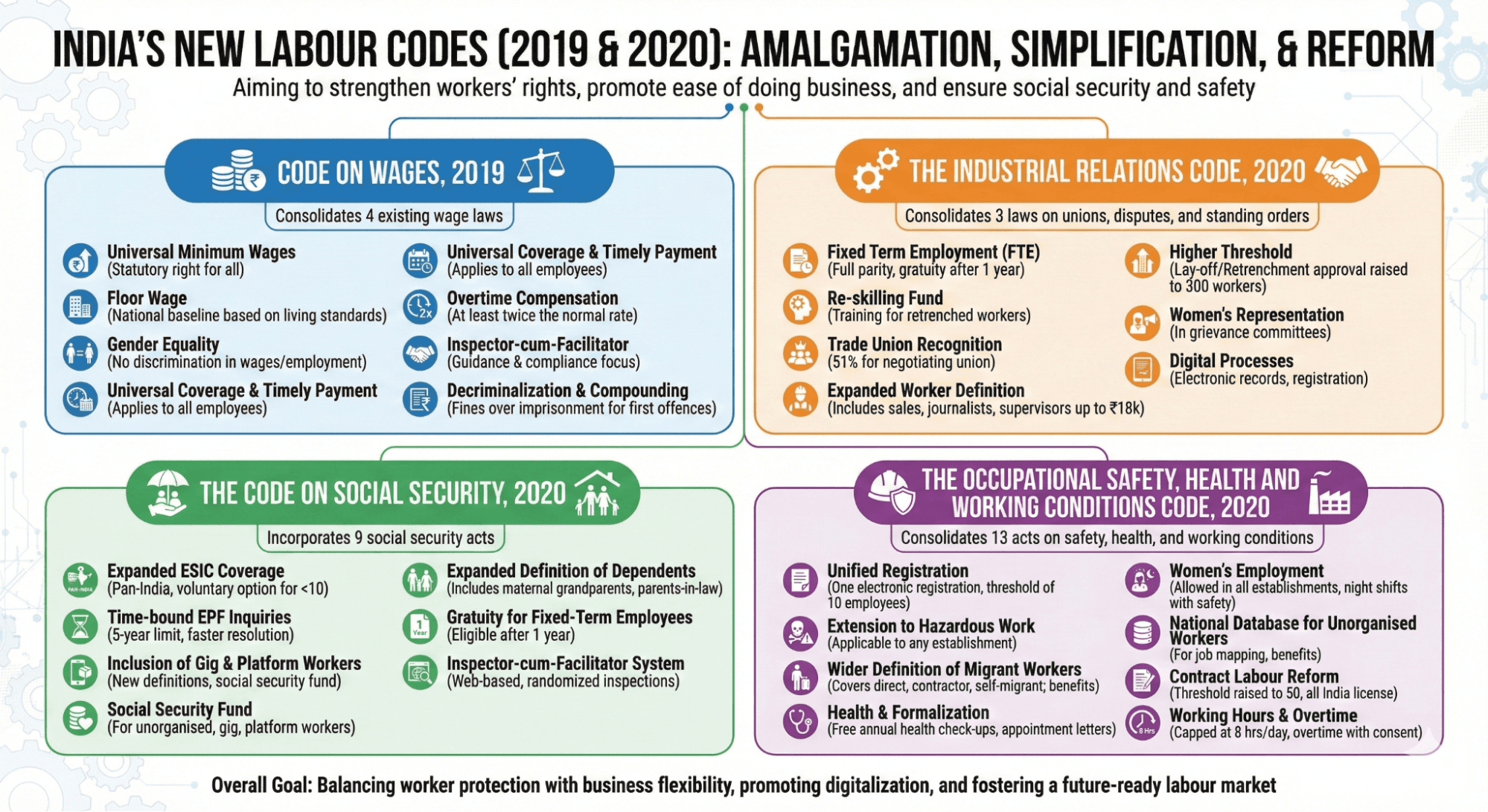 INDIA'S NEW LABOUR CODES (2019 & 2020): AMALGAMATION, SIMPLIFICATION, & REFORM

Aiming to strengthen workers' rights, promote ease of doing business, and ensure social security and safety

CODE ON WAGES, 2019

Consolidates 4 existing wage laws

Universal Minimum Wages
(Statutory right for all)

Floor Wage
(National baseline based on living standards)

Gender Equality
(No discrimination in wages/employment)

Universal Coverage & Timely Payment
(Applies to all employees)

Universal Coverage & Timely Payment
(Applies to all employees)

Overtime Compensation
(At least twice the normal rate)

Inspector-cum-Facilitator
(Guidance & compliance focus)

Decriminalization & Compounding
(Fines over imprisonment for first offences)

THE INDUSTRIAL RELATIONS CODE, 2020

Consolidates 3 laws on unions, disputes, and standing orders

Fixed Term Employment (FTE)
(Full parity, gratuity after 1 year)

Re-skilling Fund
(Training for retrenched workers)

Trade Union Recognition
(51% for negotiating union)

Expanded Worker Definition
(Includes sales, journalists, supervisors up to ₹18k)

Higher Threshold
(Lay-off/Retrenchment approval raised to 300 workers)

Women's Representation
(In grievance committees)

Digital Processes
(Electronic records, registration)

THE CODE ON SOCIAL SECURITY, 2020

Incorporates 9 social security acts

Expanded ESIC Coverage
(Pan-India, voluntary option for <10)

Time-bound EPF Inquiries
(5-year limit, faster resolution)

Inclusion of Gig & Platform Workers
(New definitions, social security fund)

Social Security Fund
(For unorganised, gig, platform workers)

Expanded Definition of Dependents
(Includes maternal grandparents, parents-in-law)

Gratuity for Fixed-Term Employees
(Eligible after 1 year)

Inspector-cum-Facilitator System
(Web-based, randomized inspections)

THE OCCUPATIONAL SAFETY, HEALTH AND WORKING CONDITIONS CODE, 2020

Consolidates 13 acts on safety, health, and working conditions

Unified Registration
(One electronic registration, threshold of 10 employees)

Extension to Hazardous Work
(Applicable to any establishment)

Wider Definition of Migrant Workers
(Covers direct, contractor, self-migrant; benefits)

Health & Formalization
(Free annual health check-ups, appointment letters)

Women's Employment
(Allowed in all establishments, night shifts with safety)

National Database for Unorganised Workers
(For job mapping, benefits)

Contract Labour Reform
(Threshold raised to 50, all India license)

Working Hours & Overtime
(Capped at 8 hrs/day, overtime with consent)

Overall Goal: Balancing worker protection with business flexibility, promoting digitalization, and fostering a future-ready labour market